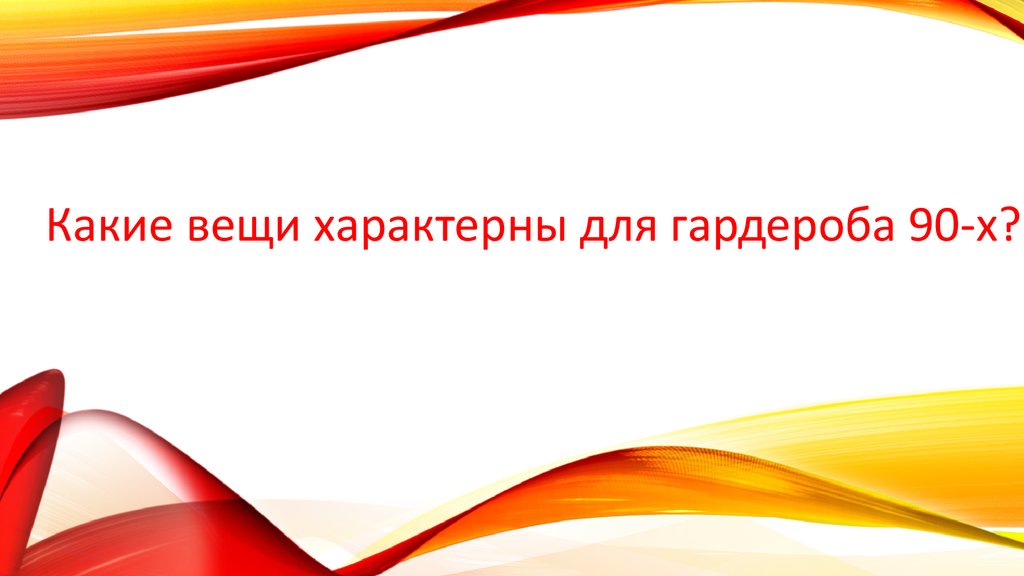 Какие вещи характерны для гардероба 90-х?